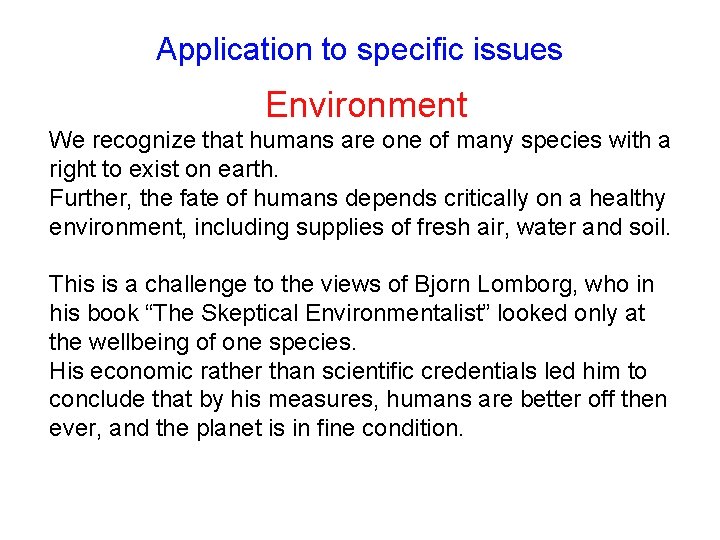 Application to specific issues

Environment

We recognize that humans are one of many species with a right to exist on earth.
Further, the fate of humans depends critically on a healthy environment, including supplies of fresh air, water and soil.

This is a challenge to the views of Bjorn Lomborg, who in his book “The Skeptical Environmentalist” looked only at the wellbeing of one species.
His economic rather than scientific credentials led him to conclude that by his measures, humans are better off then ever, and the planet is in fine condition.